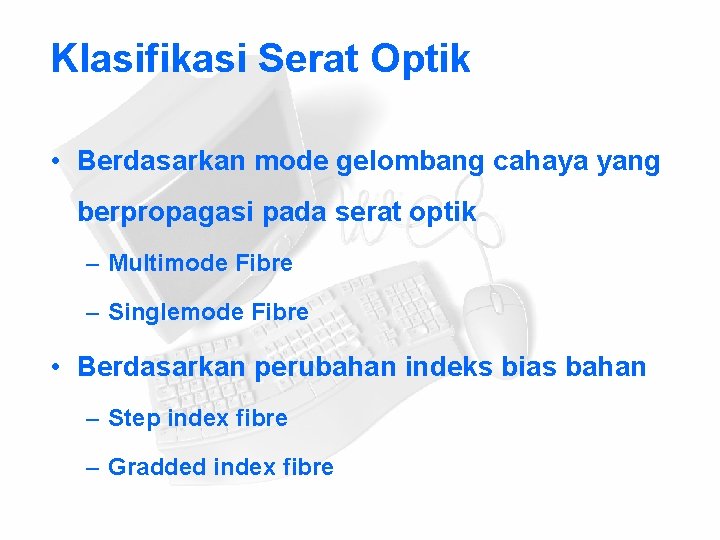 Klasifikasi Serat Optik

• Berdasarkan mode gelombang cahaya yang berpropagasi pada serat optik

– Multimode Fibre

– Singlemode Fibre

• Berdasarkan perubahan indeks bias bahan

– Step index fibre

– Gradded index fibre